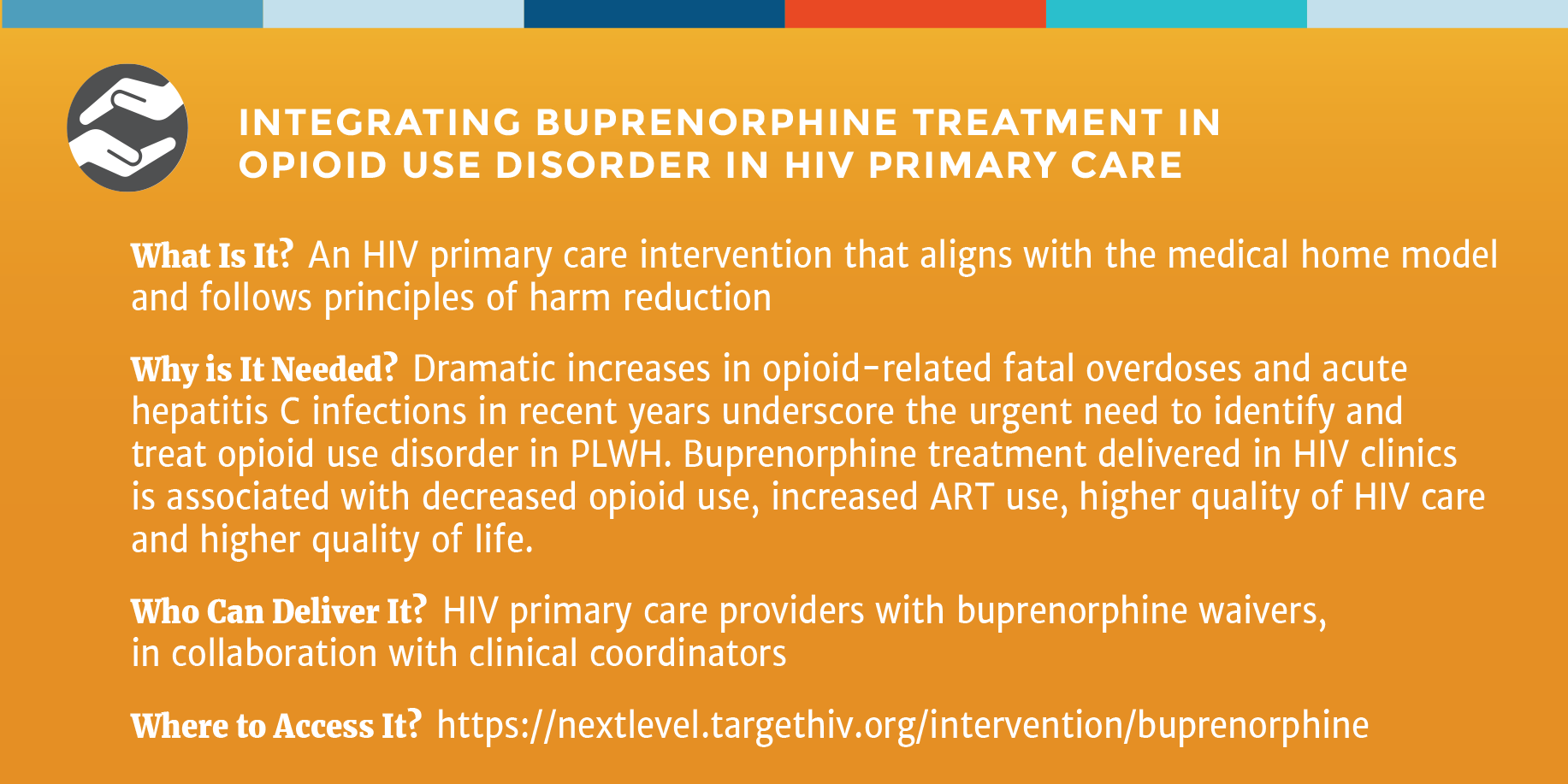 INTEGRATING BUPRENORPHINE TREATMENT IN OPIOID USE DISORDER IN HIV PRIMARY CARE

What Is It? An HIV primary care intervention that aligns with the medical home model and follows principles of harm reduction

Why is It Needed? Dramatic increases in opioid-related fatal overdoses and acute hepatitis C infections in recent years underscore the urgent need to identify and treat opioid use disorder in PLWH. Buprenorphine treatment delivered in HIV clinics is associated with decreased opioid use, increased ART use, higher quality of HIV care and higher quality of life.

Who Can Deliver It? HIV primary care providers with buprenorphine waivers, in collaboration with clinical coordinators

Where to Access It? https://nextlevel.targethiv.org/intervention/buprenorphine